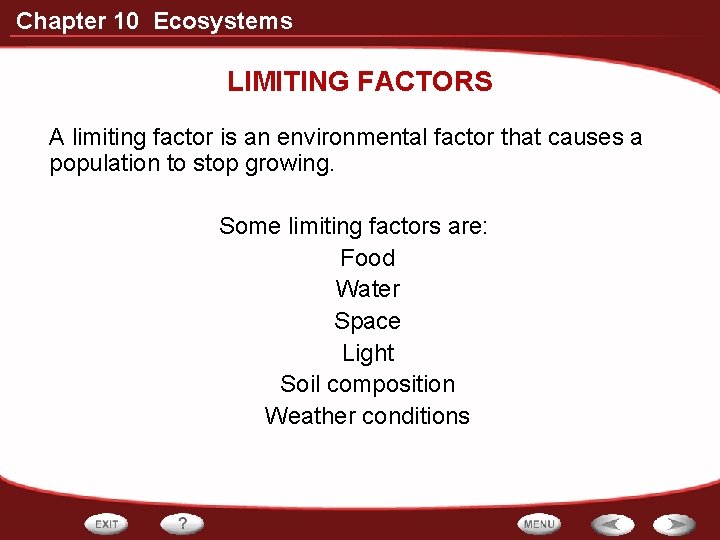 Chapter 10 Ecosystems

LIMITING FACTORS

A limiting factor is an environmental factor that causes a population to stop growing.

Some limiting factors are:
Food
Water
Space
Light
Soil composition
Weather conditions

EXIT
?
MENU